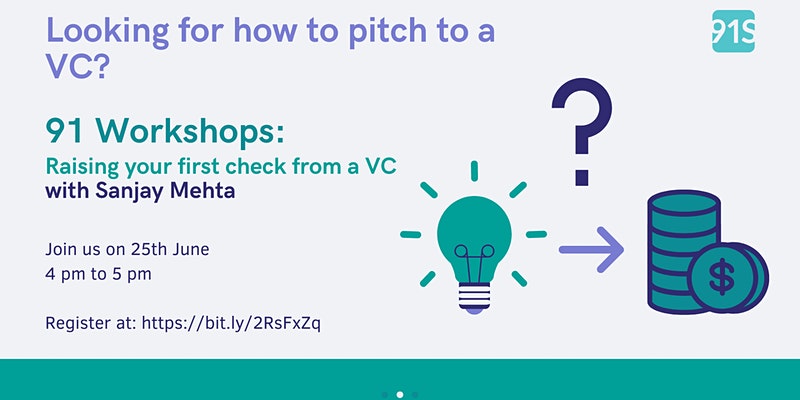 Looking for how to pitch to a VC?

91S

91 Workshops:
Raising your first check from a VC
with Sanjay Mehta

Join us on 25th June
4 pm to 5 pm

Register at: https://bit.ly/2RsFxZq

?

$